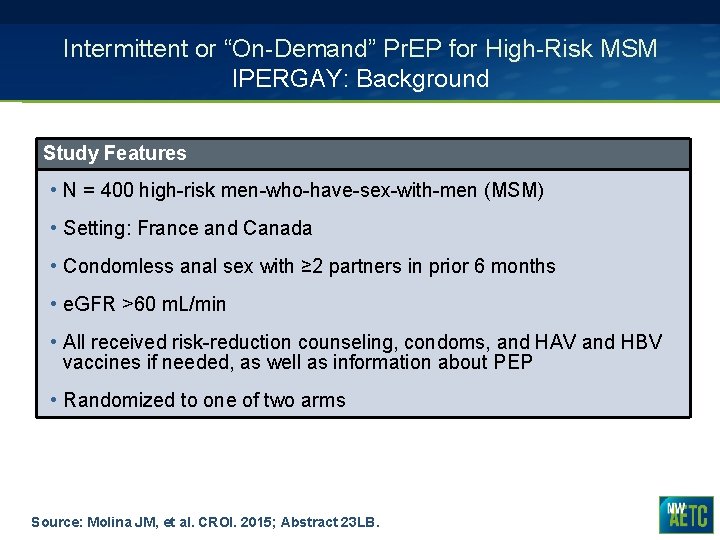 Intermittent or “On-Demand” PrEP for High-Risk MSM
IPERGAY: Background

Study Features

• N = 400 high-risk men-who-have-sex-with-men (MSM)

• Setting: France and Canada

• Condomless anal sex with ≥2 partners in prior 6 months

• eGFR >60 mL/min

• All received risk-reduction counseling, condoms, and HAV and HBV vaccines if needed, as well as information about PEP

• Randomized to one of two arms

Source: Molina JM, et al. CROI. 2015; Abstract 23LB.

NW AETC